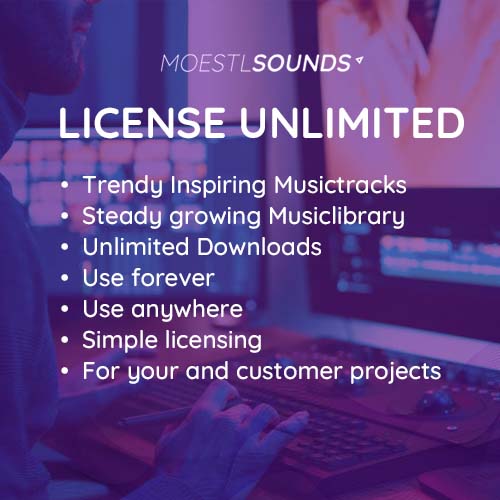 MOESTLSOUNDS

LICENSE UNLIMITED

• Trendy Inspiring Musictracks
• Steady growing Musiclibrary
• Unlimited Downloads
• Use forever
• Use anywhere
• Simple licensing
• For your and customer projects